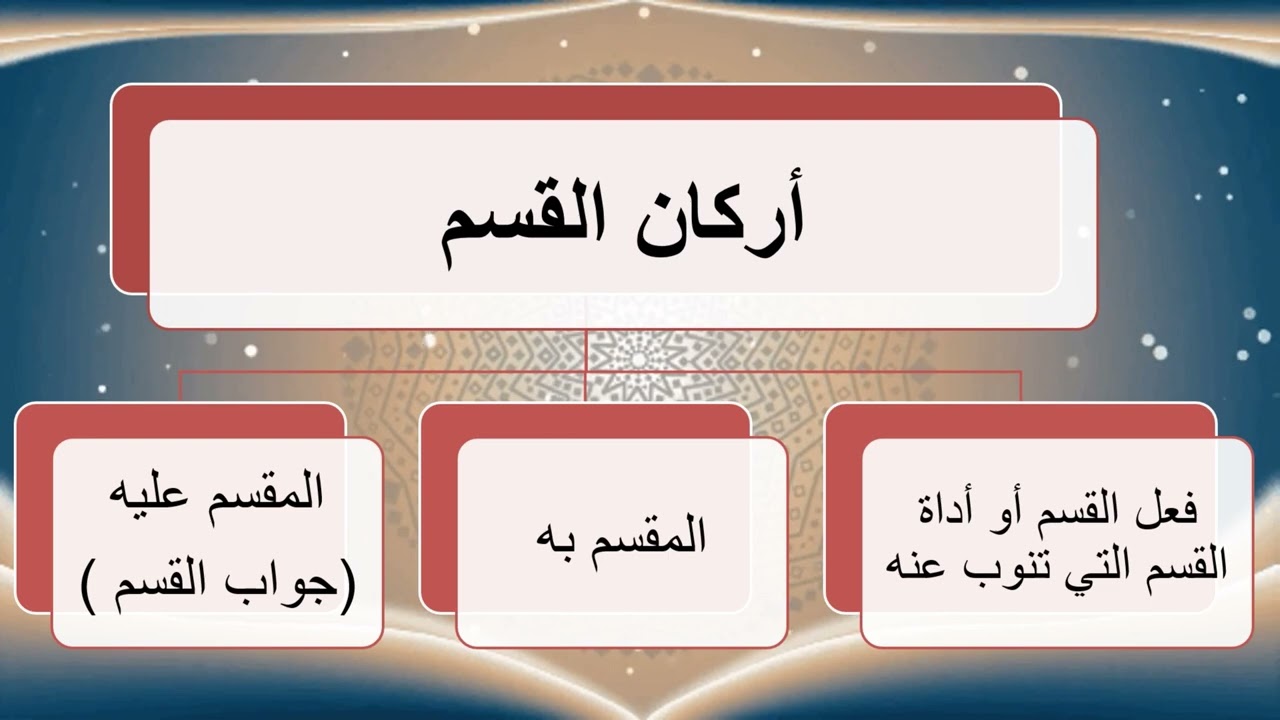 أركان القسم

فعل القسم أو أداة القسم التي تنوب عنه

المقسم به

المقسم عليه (جواب القسم )